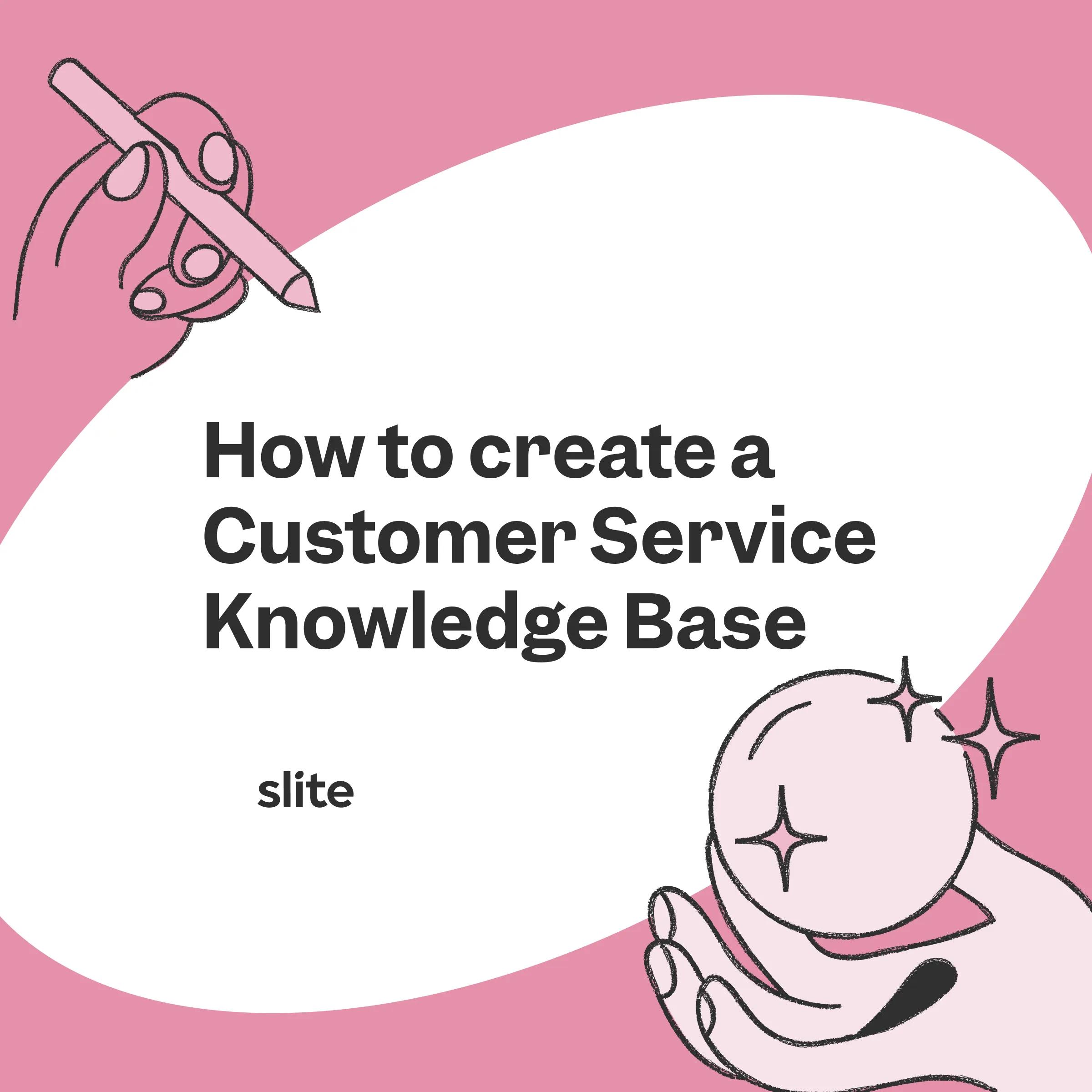 How to create a Customer Service Knowledge Base

slite